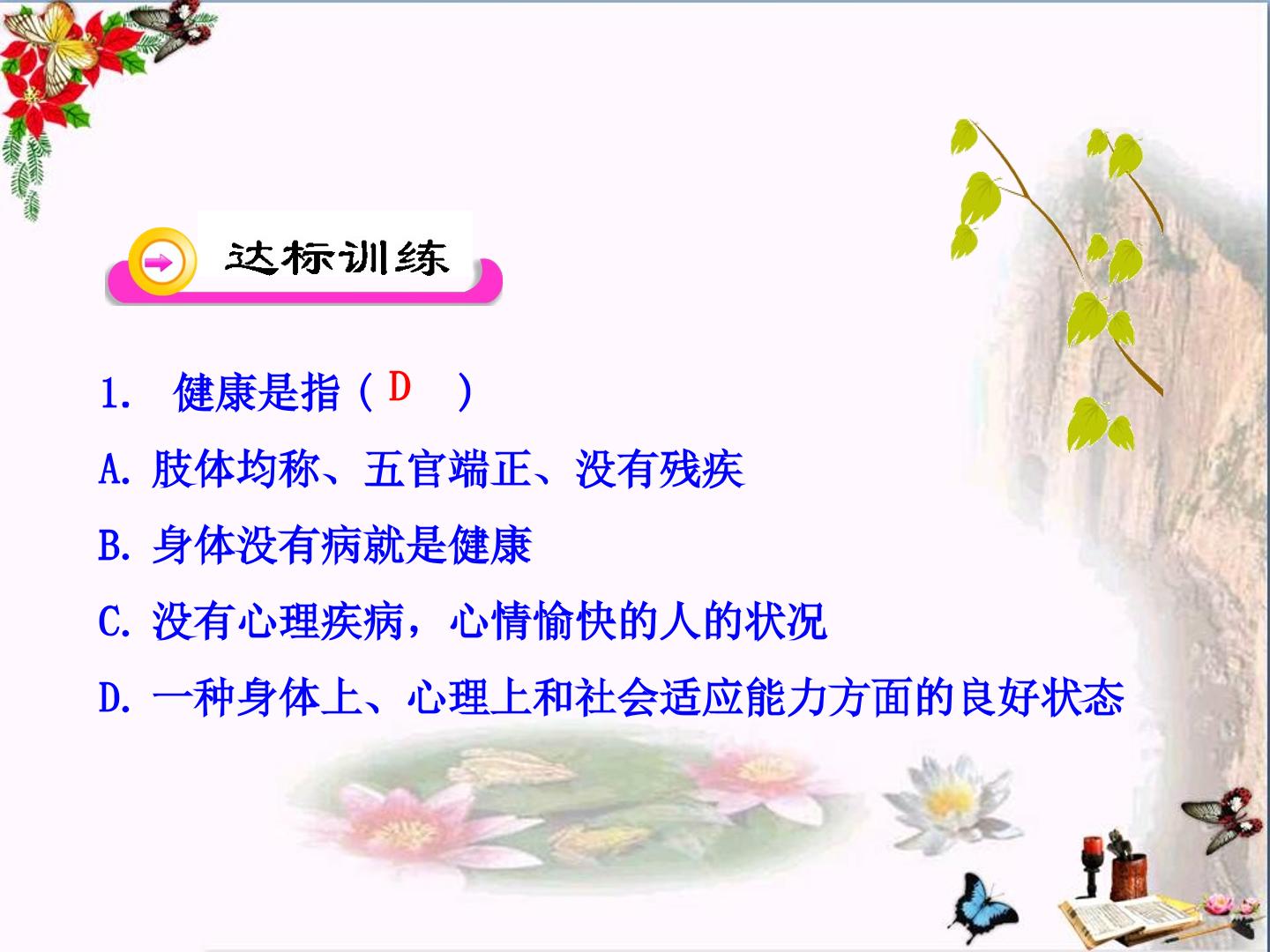 达标训练

1. 健康是指（ D ）

A. 肢体均称、五官端正、没有残疾

B. 身体没有病就是健康

C. 没有心理疾病，心情愉快的人的状况

D. 一种身体上、心理上和社会适应能力方面的良好状态